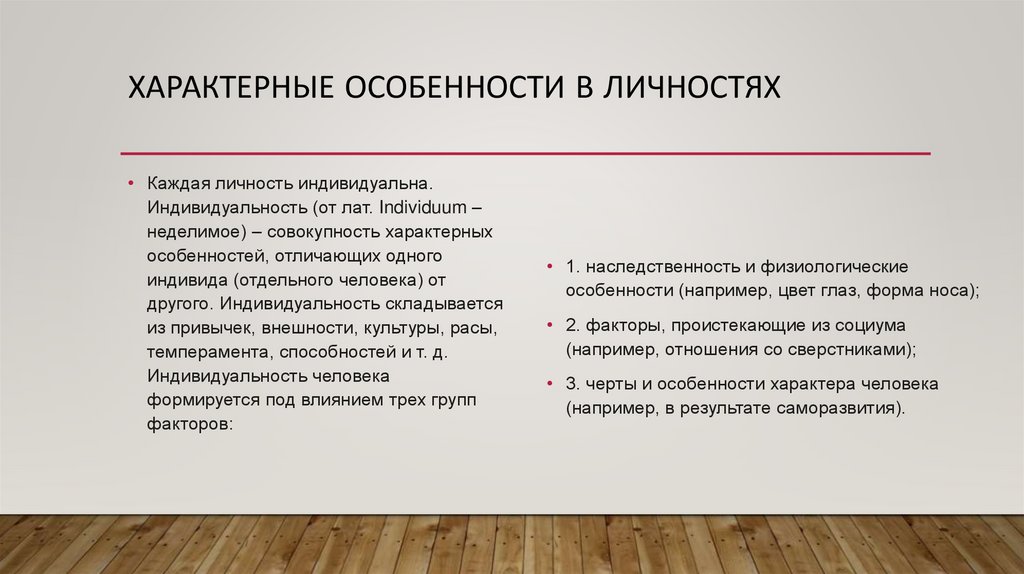 ХАРАКТЕРНЫЕ ОСОБЕННОСТИ В ЛИЧНОСТЯХ

• Каждая личность индивидуальна. Индивидуальность (от лат. Individuum – неделимое) – совокупность характерных особенностей, отличающих одного индивида (отдельного человека) от другого. Индивидуальность складывается из привычек, внешности, культуры, расы, темперамента, способностей и т. д. Индивидуальность человека формируется под влиянием трех групп факторов:

• 1. наследственность и физиологические особенности (например, цвет глаз, форма носа);

• 2. факторы, проистекающие из социума (например, отношения со сверстниками);

• 3. черты и особенности характера человека (например, в результате саморазвития).